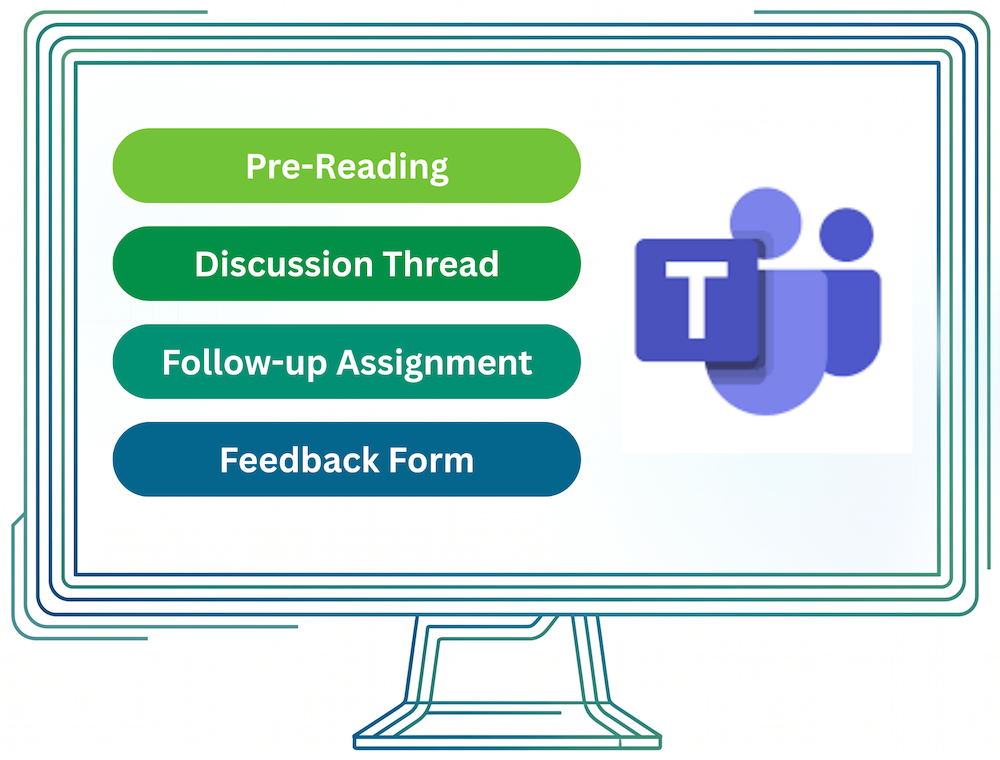 Pre-Reading

Discussion Thread

Follow-up Assignment

Feedback Form

T